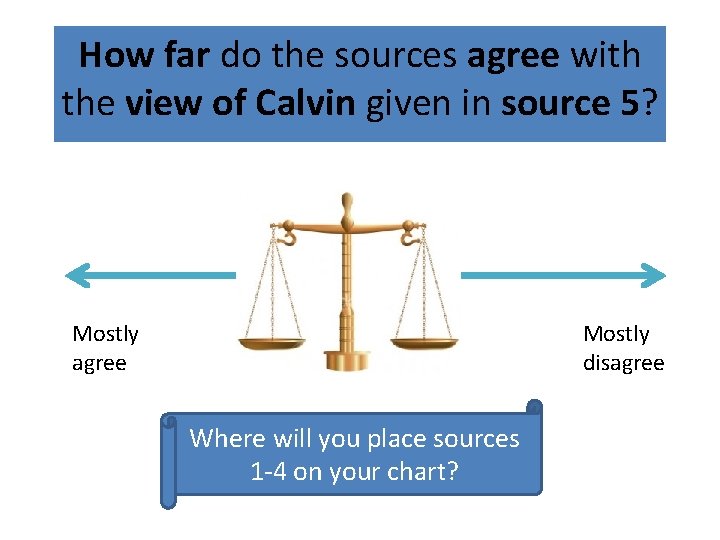 How far do the sources agree with the view of Calvin given in source 5?

Mostly agree

Mostly disagree

Where will you place sources 1-4 on your chart?